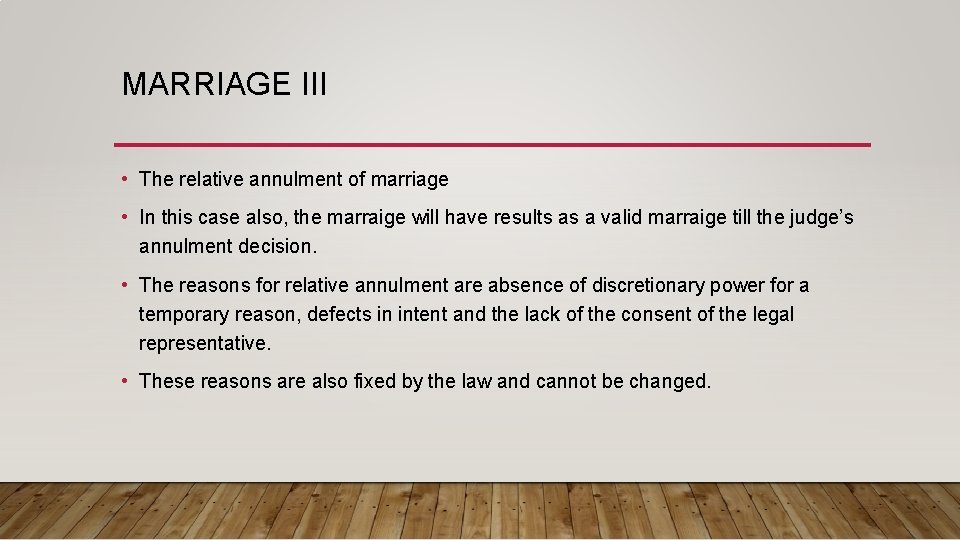 MARRIAGE III

• The relative annulment of marriage

• In this case also, the marraige will have results as a valid marraige till the judge's annulment decision.

• The reasons for relative annulment are absence of discretionary power for a temporary reason, defects in intent and the lack of the consent of the legal representative.

• These reasons are also fixed by the law and cannot be changed.